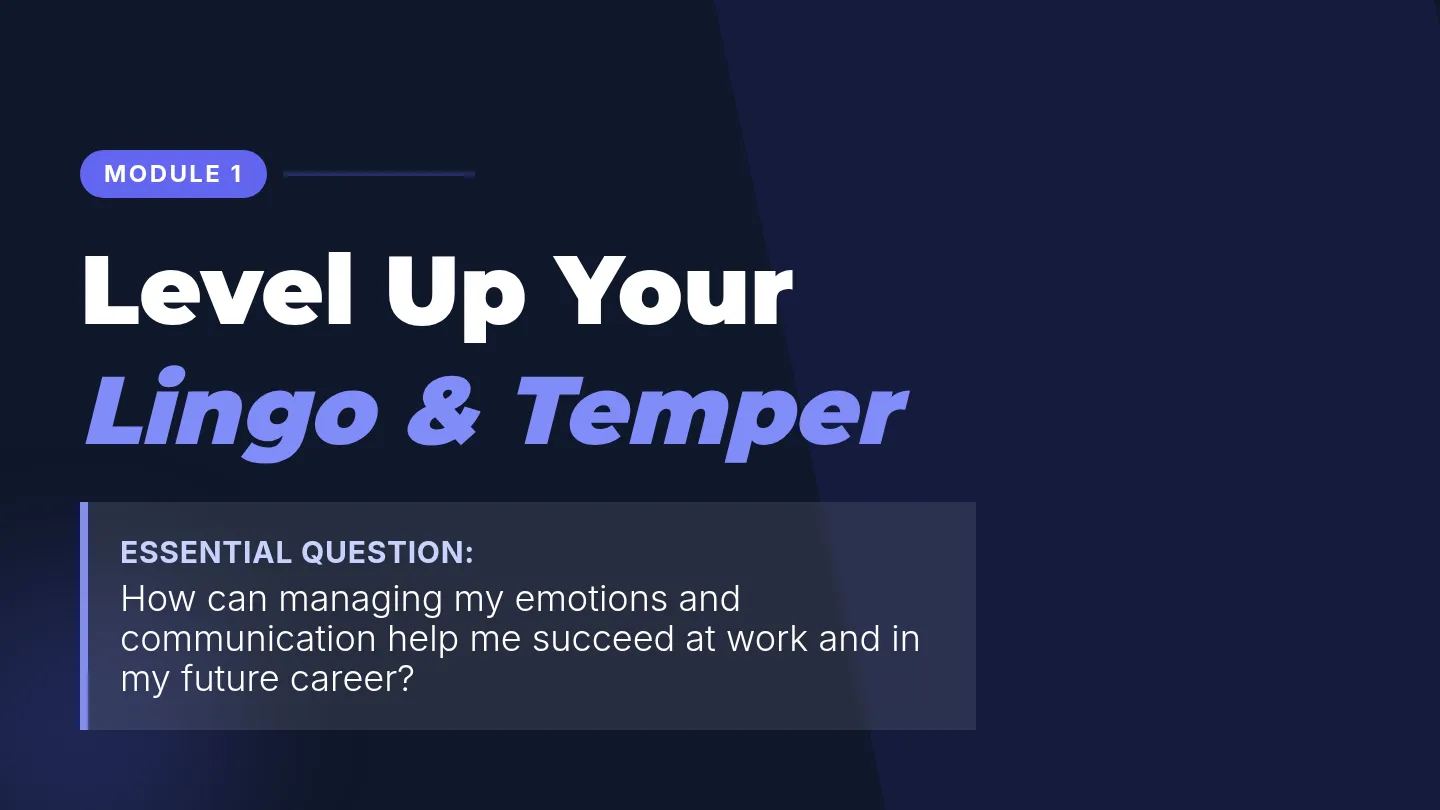 MODULE 1

Level Up Your
Lingo & Temper

ESSENTIAL QUESTION:
How can managing my emotions and communication help me succeed at work and in my future career?